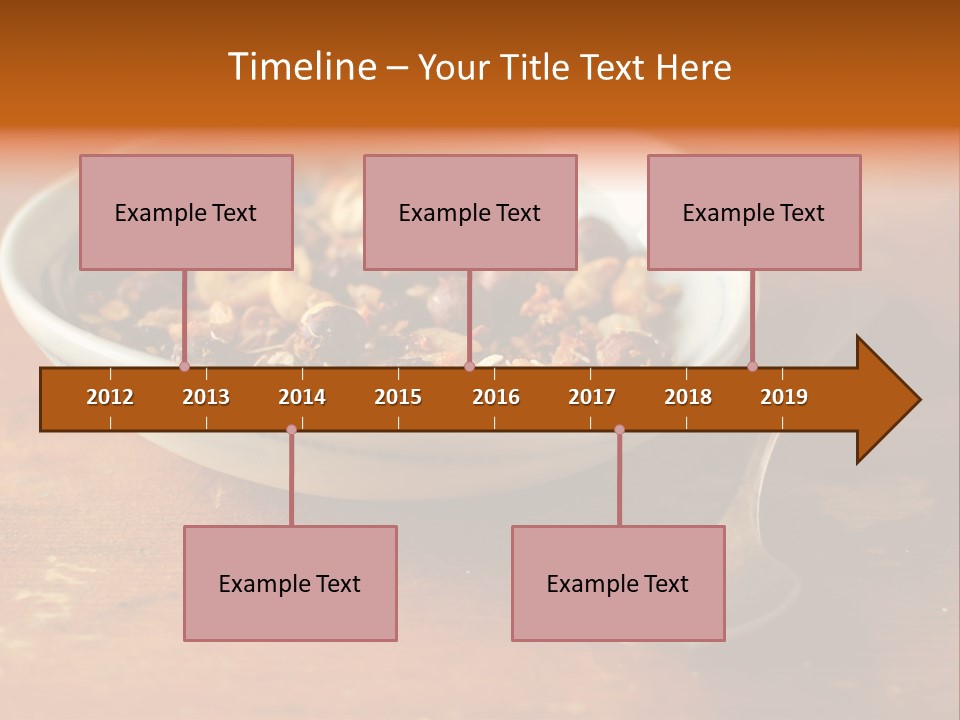 Timeline – Your Title Text Here

Example Text

Example Text

Example Text

2012 2013 2014 2015 2016 2017 2018 2019

Example Text

Example Text